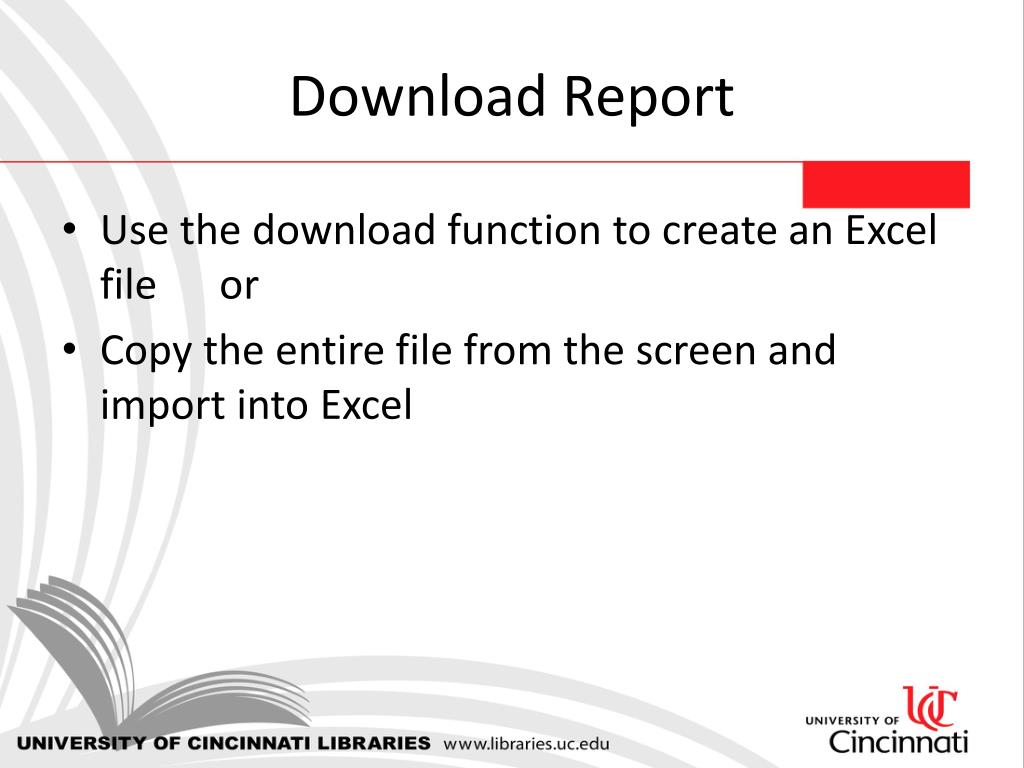 Download Report

• Use the download function to create an Excel file or
• Copy the entire file from the screen and import into Excel

UNIVERSITY OF CINCINNATI LIBRARIES www.libraries.uc.edu

UNIVERSITY OF UC Cincinnati